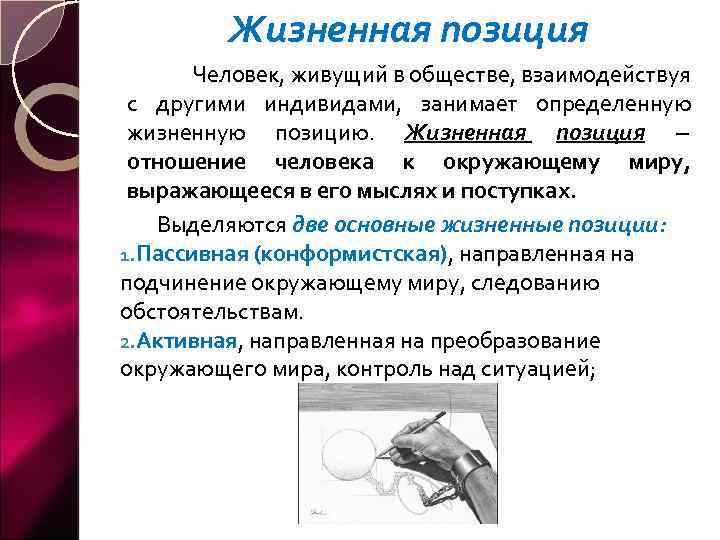 Жизненная позиция

Человек, живущий в обществе, взаимодействуя с другими индивидами, занимает определенную жизненную позицию. Жизненная позиция – отношение человека к окружающему миру, выражающееся в его мыслях и поступках.

Выделяются две основные жизненные позиции:
1. Пассивная (конформистская), направленная на подчинение окружающему миру, следованию обстоятельствам.
2. Активная, направленная на преобразование окружающего мира, контроль над ситуацией;